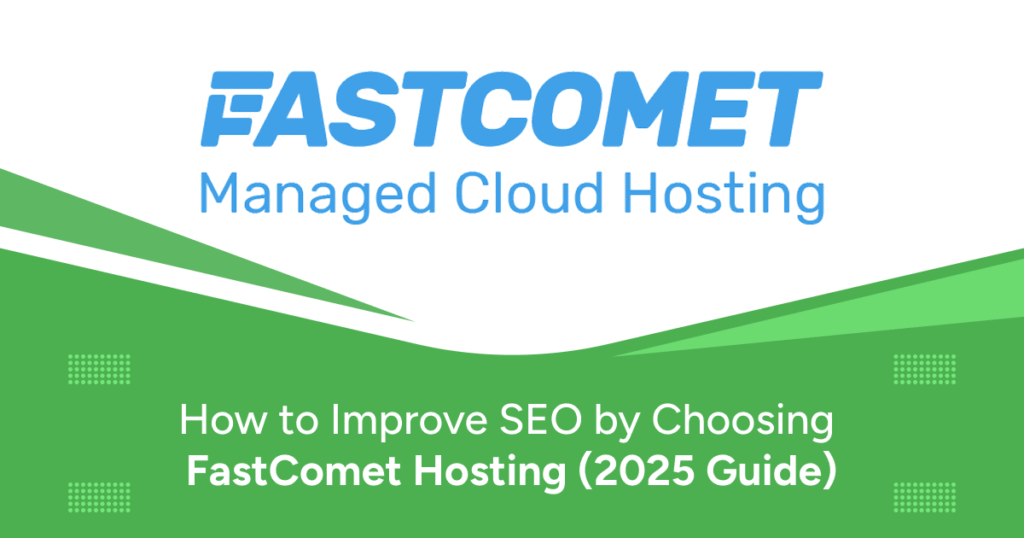 FASTCOMET
Managed Cloud Hosting

How to Improve SEO by Choosing FastComet Hosting (2025 Guide)